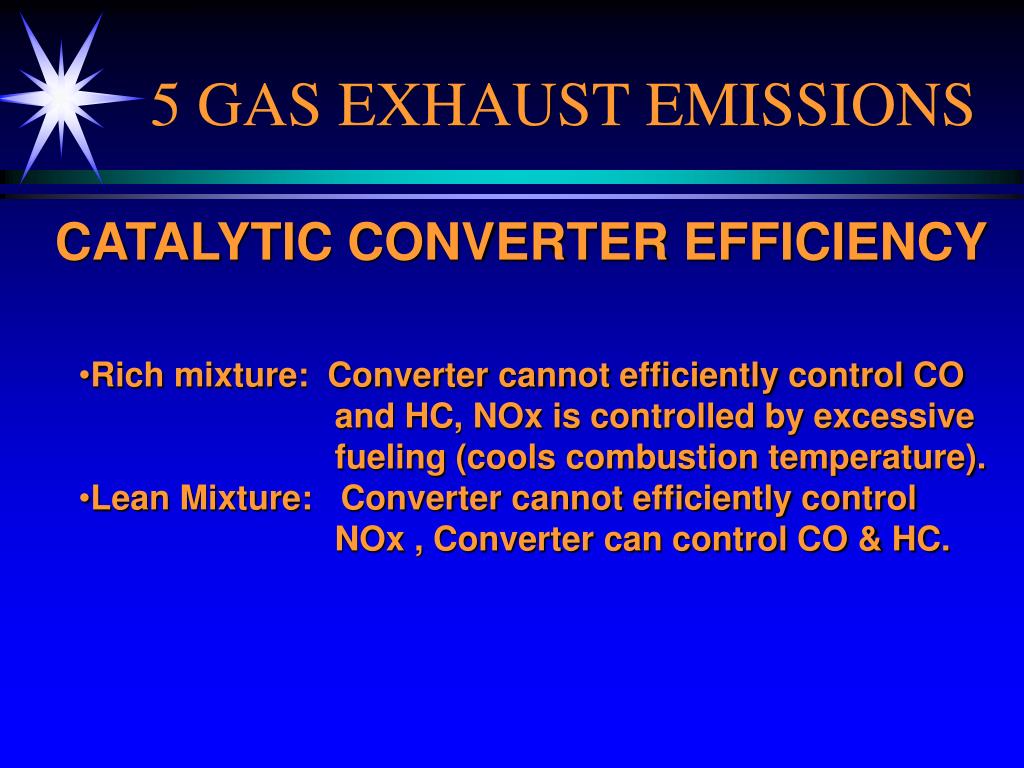 5 GAS EXHAUST EMISSIONS

CATALYTIC CONVERTER EFFICIENCY

•Rich mixture: Converter cannot efficiently control CO and HC, NOx is controlled by excessive fueling (cools combustion temperature).
•Lean Mixture: Converter cannot efficiently control NOx , Converter can control CO & HC.